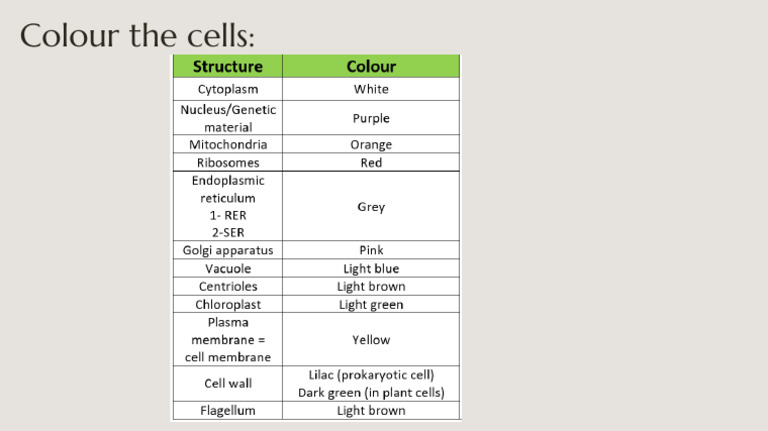 Colour the cells:

| Structure | Colour |
|---|---|
| Cytoplasm | White |
| Nucleus/Genetic material | Purple |
| Mitochondria | Orange |
| Ribosomes | Red |
| Endoplasmic reticulum 1- RER 2-SER | Grey |
| Golgi apparatus | Pink |
| Vacuole | Light blue |
| Centrioles | Light brown |
| Chloroplast | Light green |
| Plasma membrane = cell membrane | Yellow |
| Cell wall | Lilac (prokaryotic cell) Dark green (in plant cells) |
| Flagellum | Light brown |